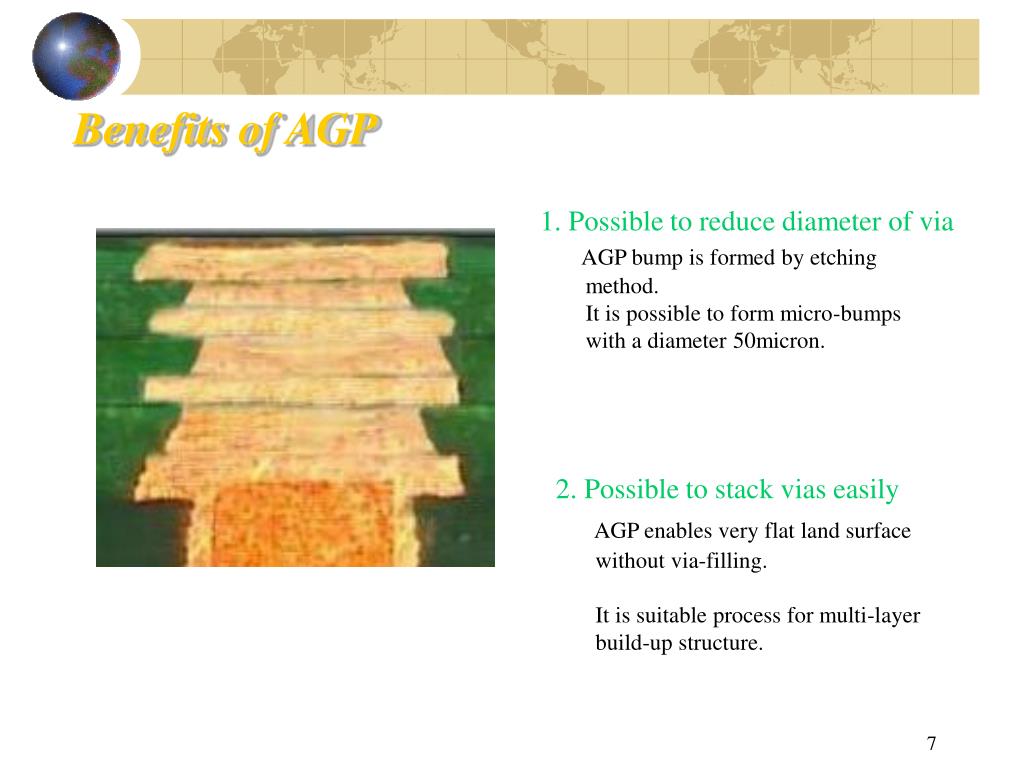 Benefits of AGP

1. Possible to reduce diameter of via

AGP bump is formed by etching method.
It is possible to form micro-bumps with a diameter 50micron.

2. Possible to stack vias easily

AGP enables very flat land surface without via-filling.

It is suitable process for multi-layer build-up structure.

7